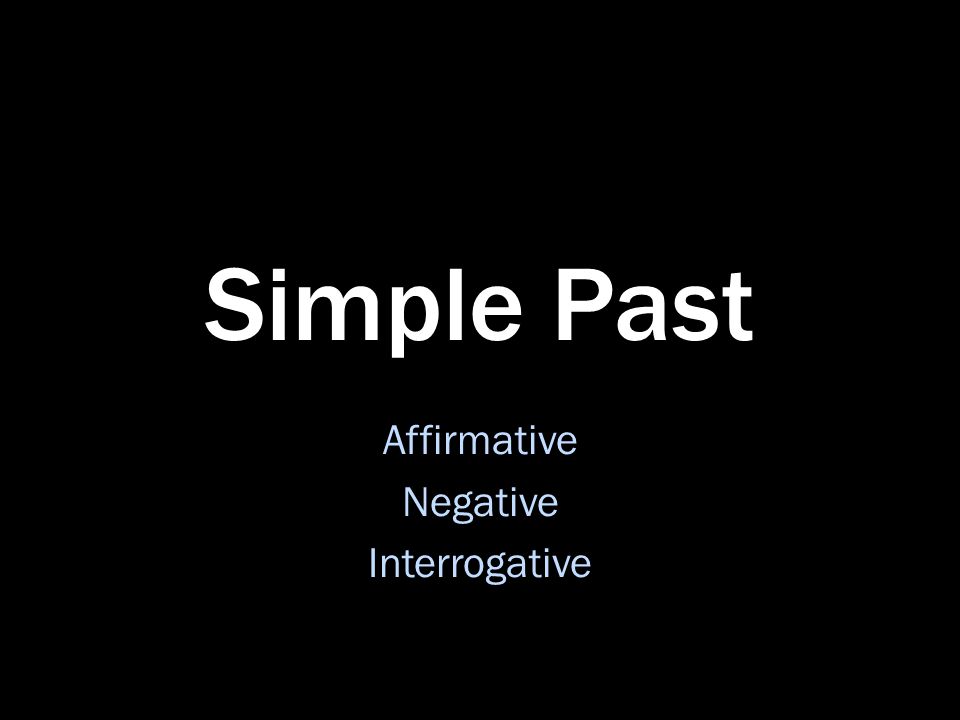 Simple Past

Affirmative
Negative
Interrogative